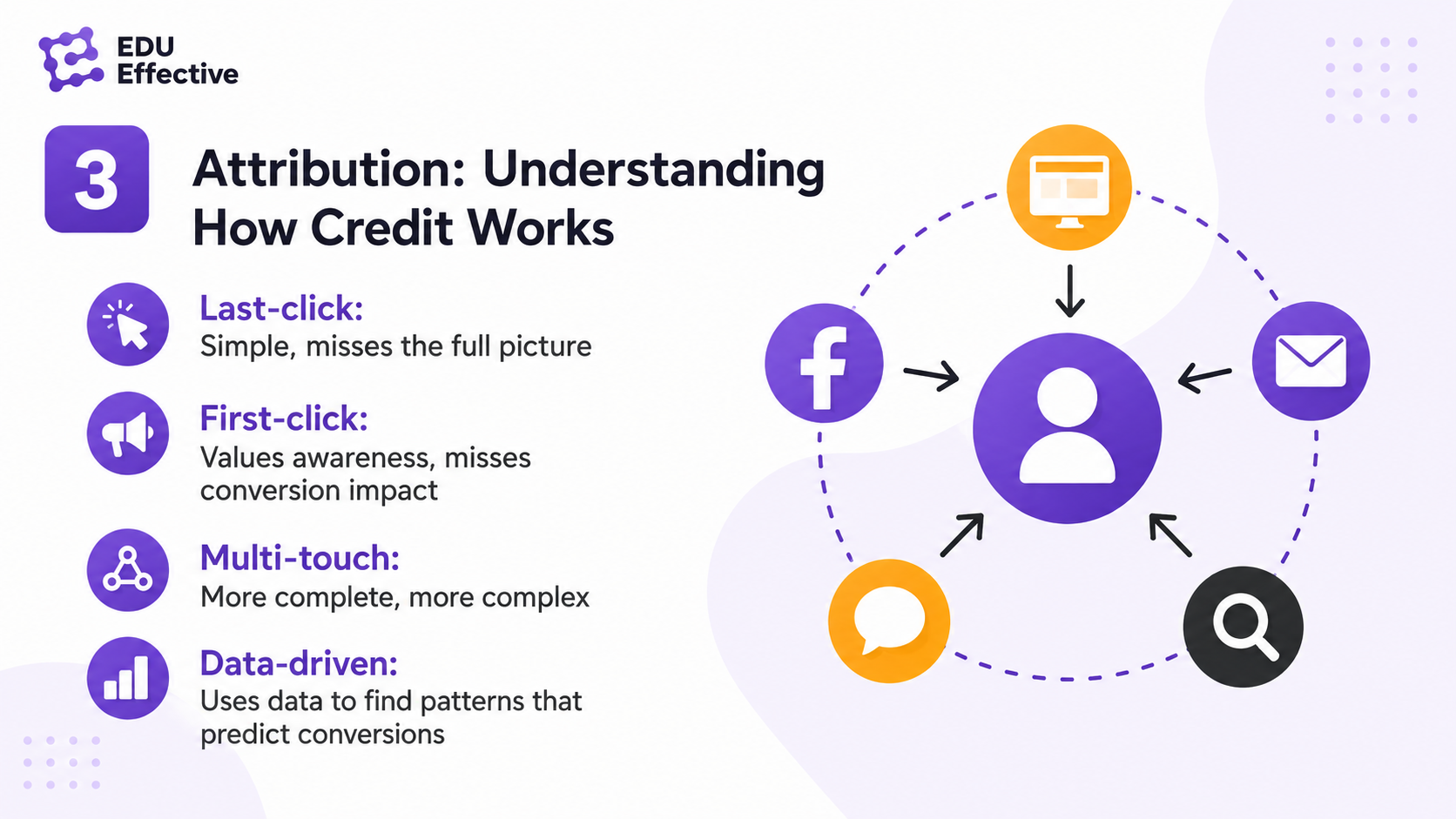 EDU
Effective

3

Attribution: Understanding How Credit Works

Last-click:
Simple, misses the full picture

First-click:
Values awareness, misses conversion impact

Multi-touch:
More complete, more complex

Data-driven:
Uses data to find patterns that predict conversions